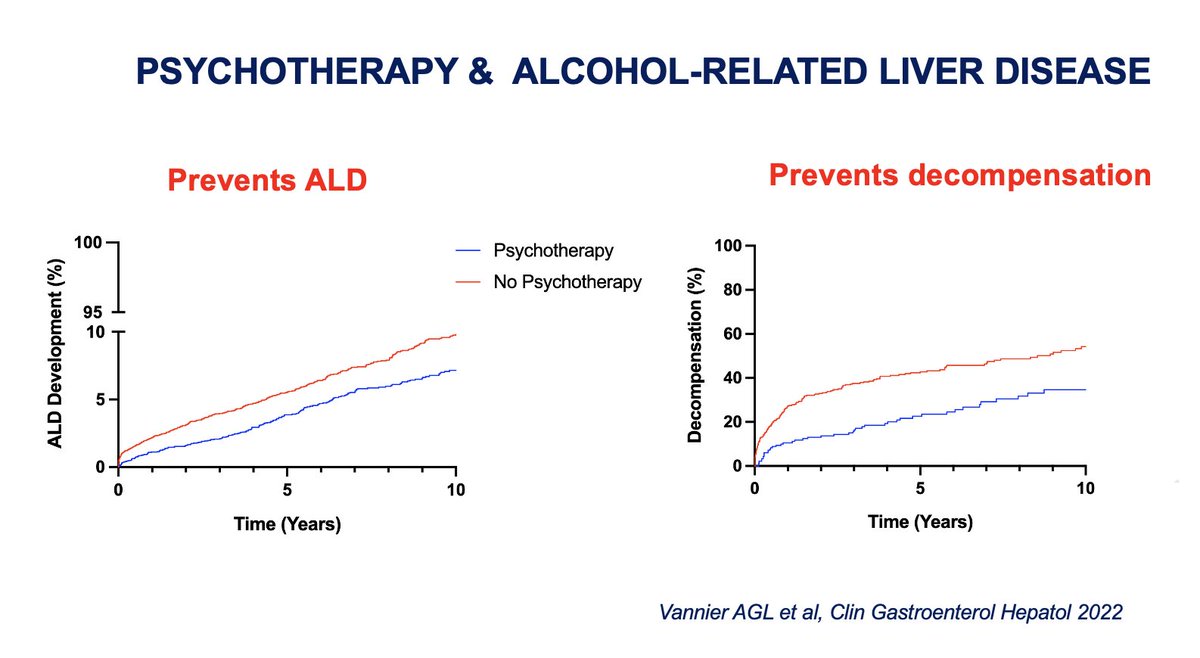 PSYCHOTHERAPY & ALCOHOL-RELATED LIVER DISEASE

Prevents ALD

ALD Development (%)

100

95

10

5

0

0

5

10

Time (Years)

Psychotherapy

No Psychotherapy

Prevents decompensation

Decompensation (%)

100

80

60

40

20

0

0

5

10

Time (Years)

Vannier AGL et al, Clin Gastroenterol Hepatol 2022